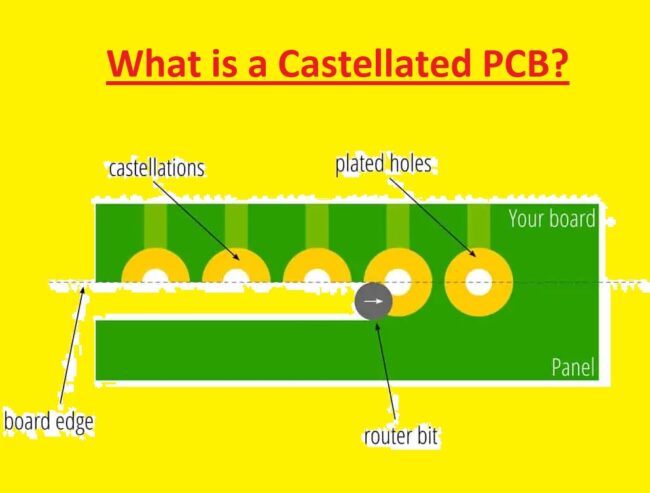 What is a Castellated PCB?

castellations

plated holes

Your board

Panel

board edge

router bit